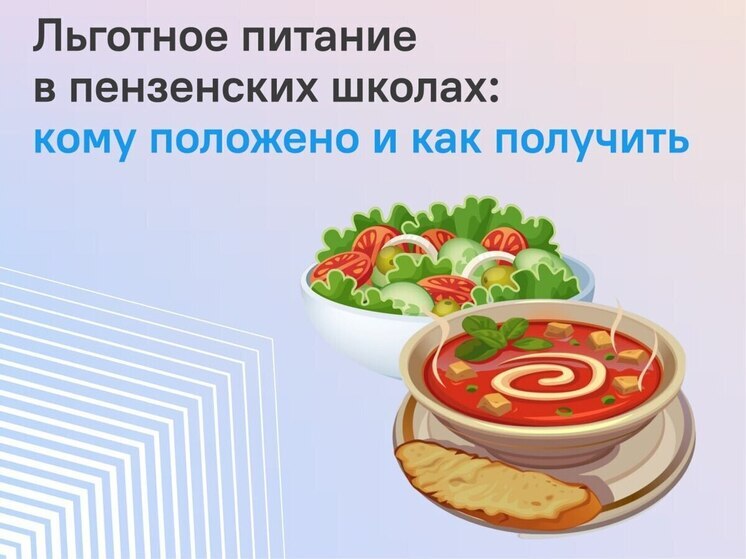 Льготное питание в пензенских школах: кому положено и как получить